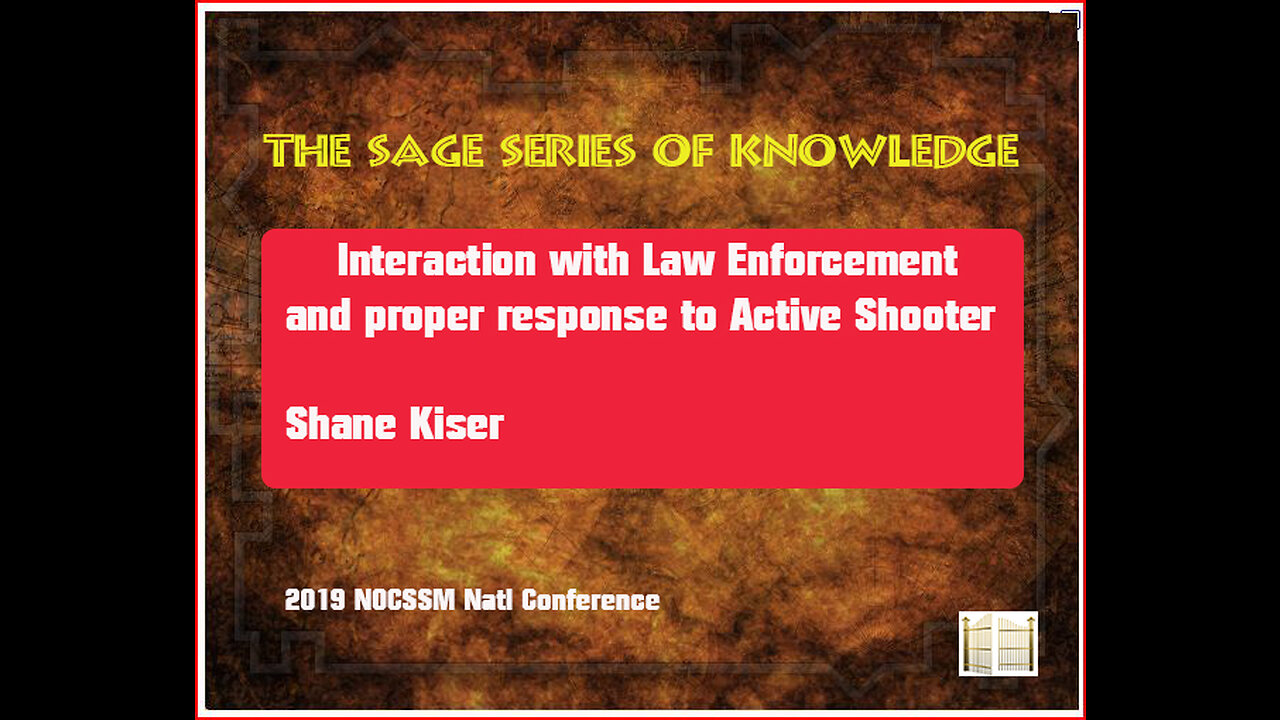 THE SAGE SERIES OF KNOWLEDGE

Interaction with Law Enforcement and proper response to Active Shooter

Shane Kiser

2019 NOCSSM Natl Conference